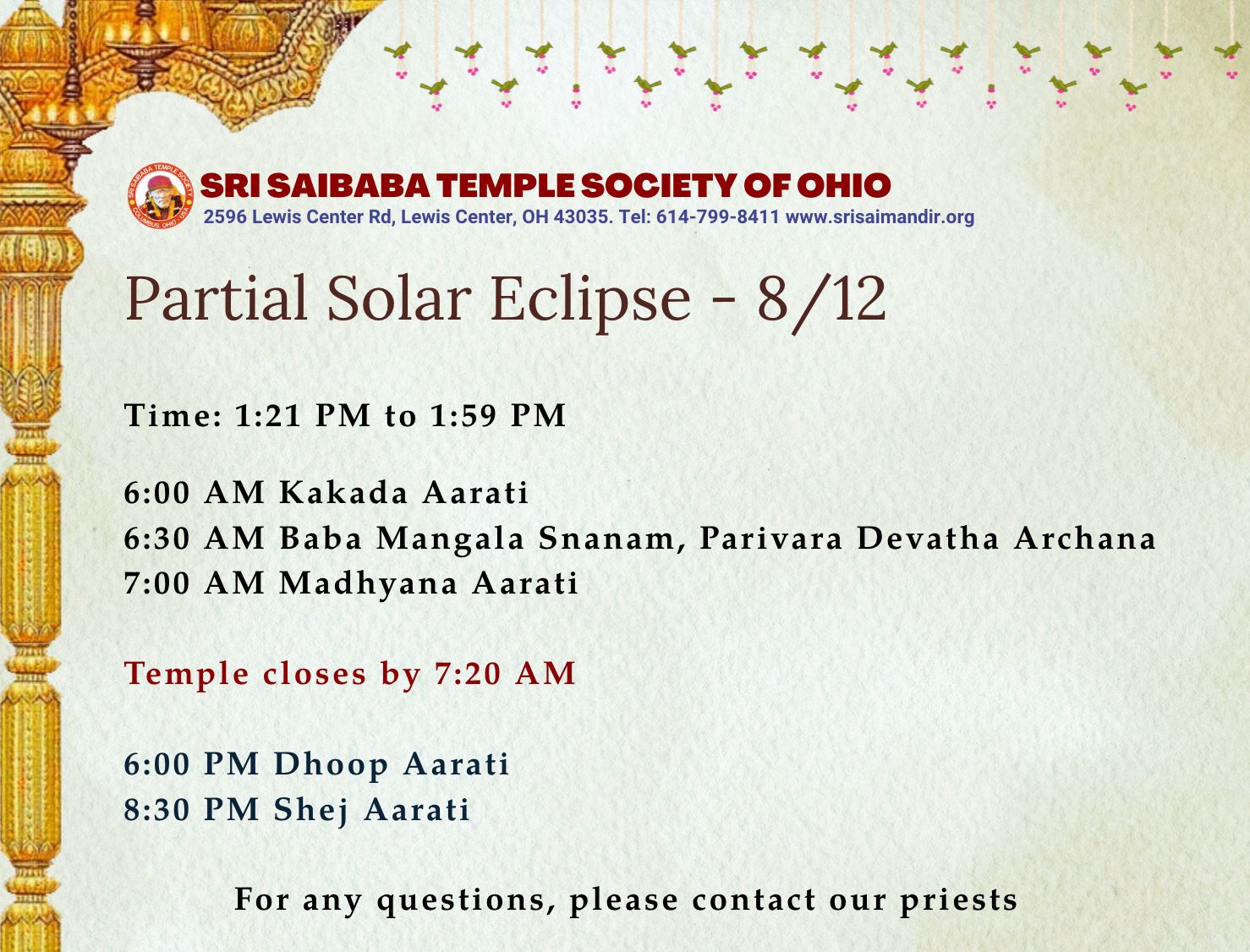 SRI SAIBABA TEMPLE SOCIETY COLUMBUS, OHIO, USA

SRI SAIBABA TEMPLE SOCIETY OF OHIO
2596 Lewis Center Rd, Lewis Center, OH 43035. Tel: 614-799-8411 www.srisaimandir.org

Partial Solar Eclipse - 8/12

Time: 1:21 PM to 1:59 PM

6:00 AM Kakada Aarati
6:30 AM Baba Mangala Snanam, Parivara Devatha Archana
7:00 AM Madhyana Aarati

Temple closes by 7:20 AM

6:00 PM Dhoop Aarati
8:30 PM Shej Aarati

For any questions, please contact our priests